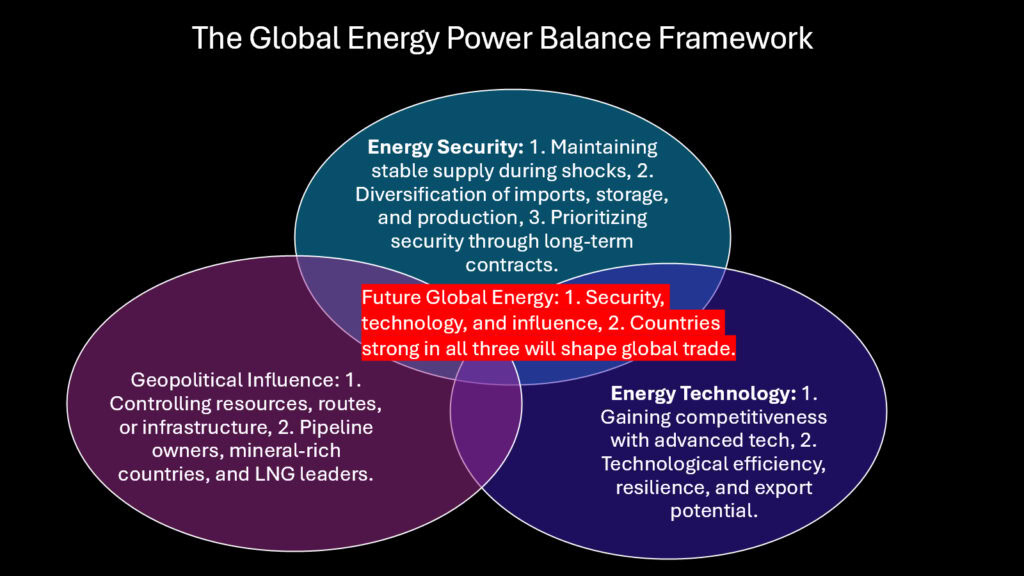 The Global Energy Power Balance Framework

Energy Security: 1. Maintaining stable supply during shocks, 2. Diversification of imports, storage, and production, 3. Prioritizing security through long-term contracts.

Future Global Energy: 1. Security, technology, and influence, 2. Countries strong in all three will shape global trade.

Geopolitical Influence: 1. Controlling resources, routes, or infrastructure, 2. Pipeline owners, mineral-rich countries, and LNG leaders.

Energy Technology: 1. Gaining competitiveness with advanced tech, 2. Technological efficiency, resilience, and export potential.